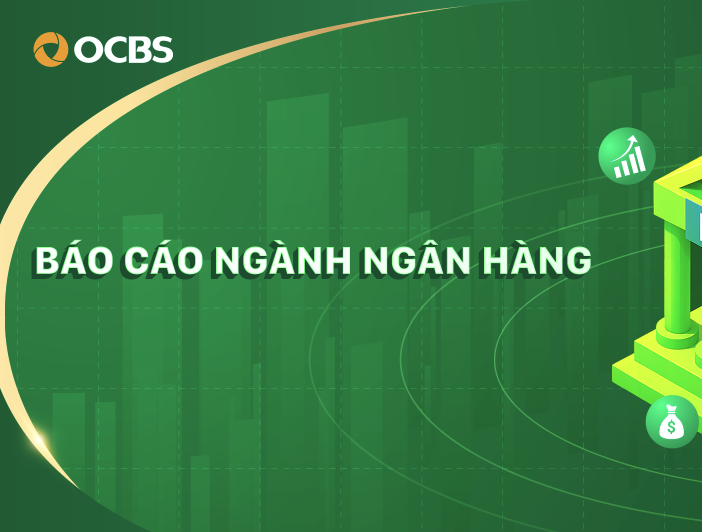 OCBS

BÁO CÁO NGÀNH NGÂN HÀNG

$